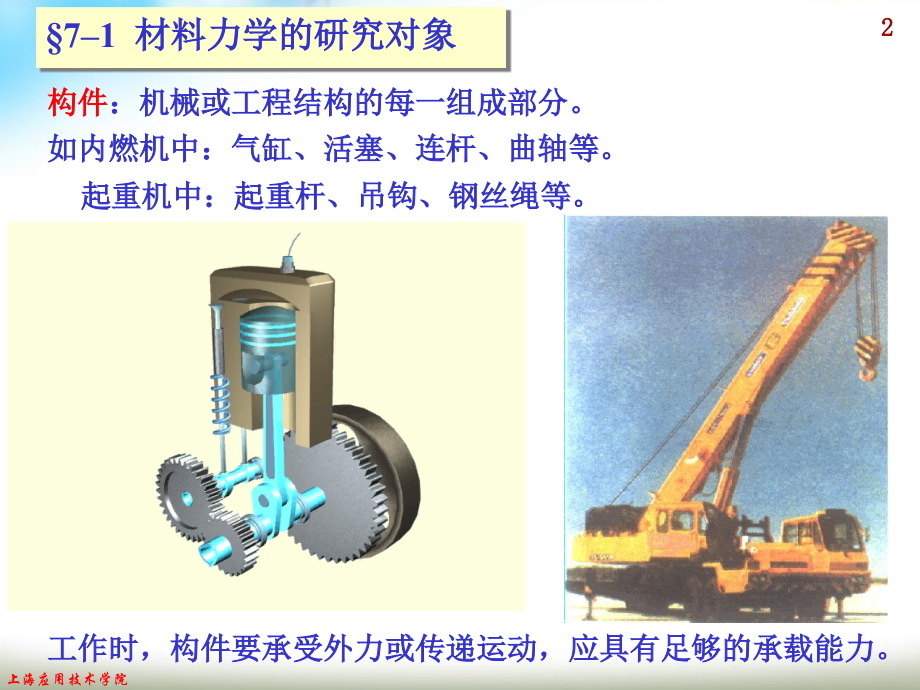 §7–1 材料力学的研究对象

2

构件：机械或工程结构的每一组成部分。

如内燃机中：气缸、活塞、连杆、曲轴等。

起重机中：起重杆、吊钩、钢丝绳等。

工作时，构件要承受外力或传递运动，应具有足够的承载能力。

上海应用技术学院